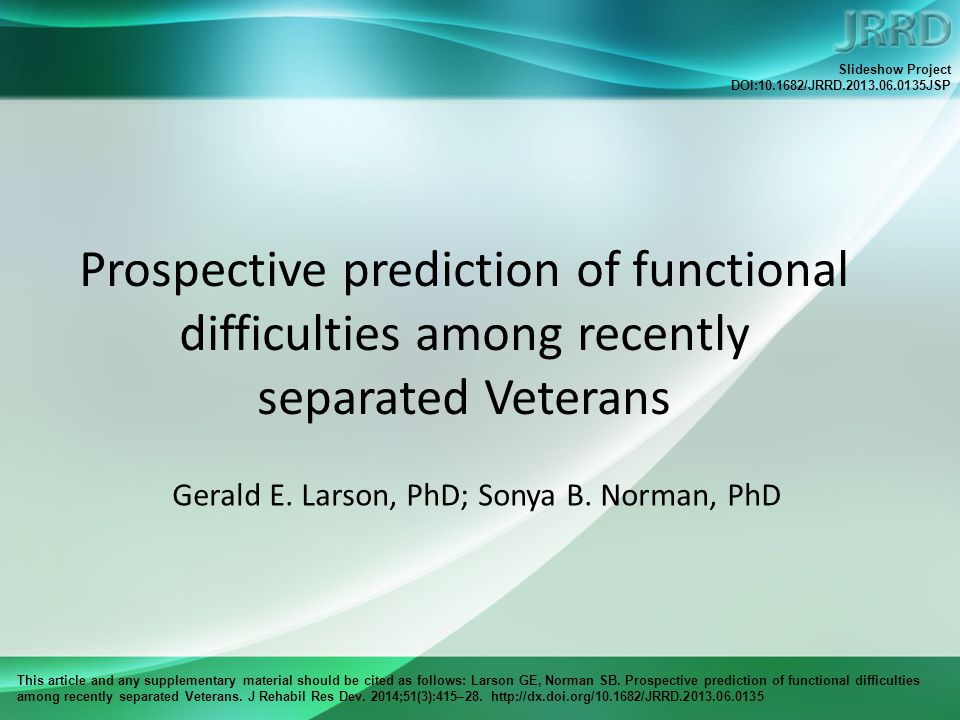 JRRD

Slideshow Project
DOI:10.1682/JRRD.2013.06.0135JSP

Prospective prediction of functional difficulties among recently separated Veterans

Gerald E. Larson, PhD; Sonya B. Norman, PhD

This article and any supplementary material should be cited as follows: Larson GE, Norman SB. Prospective prediction of functional difficulties among recently separated Veterans. J Rehabil Res Dev. 2014;51(3):415–28. http://dx.doi.org/10.1682/JRRD.2013.06.0135